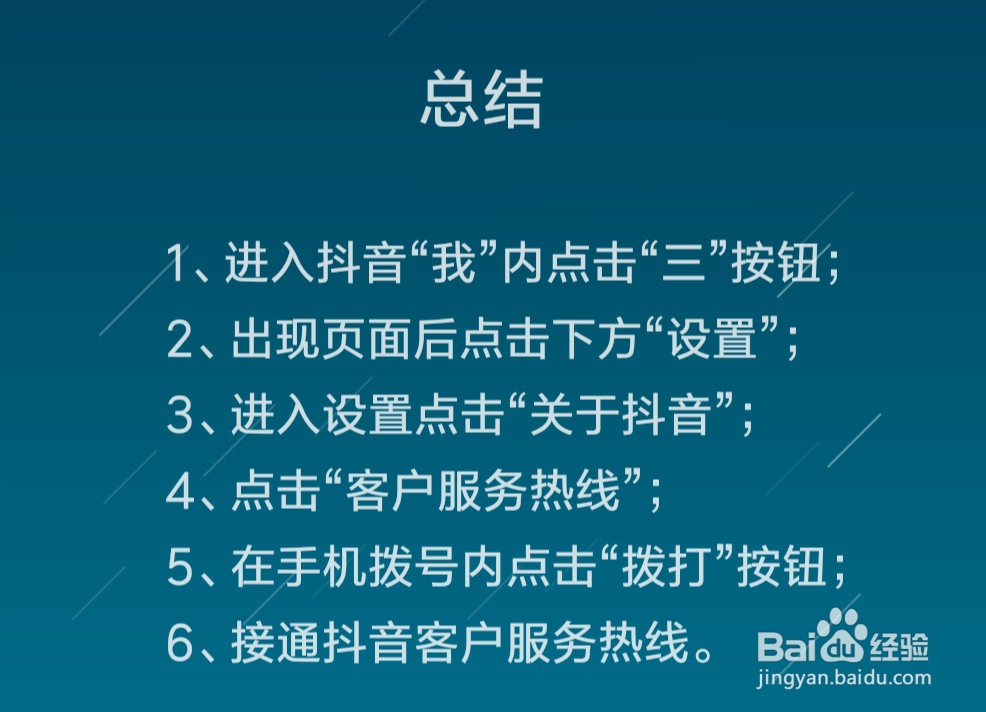 总结

1、进入抖音“我”内点击“三”按钮；
2、出现页面后点击下方“设置”；
3、进入设置点击“关于抖音”；
4、点击“客户服务热线”；
5、在手机拨号内点击“拨打”按钮；
6、接通抖音客户服务热线。

Baidu经验
jingyan.baidu.com